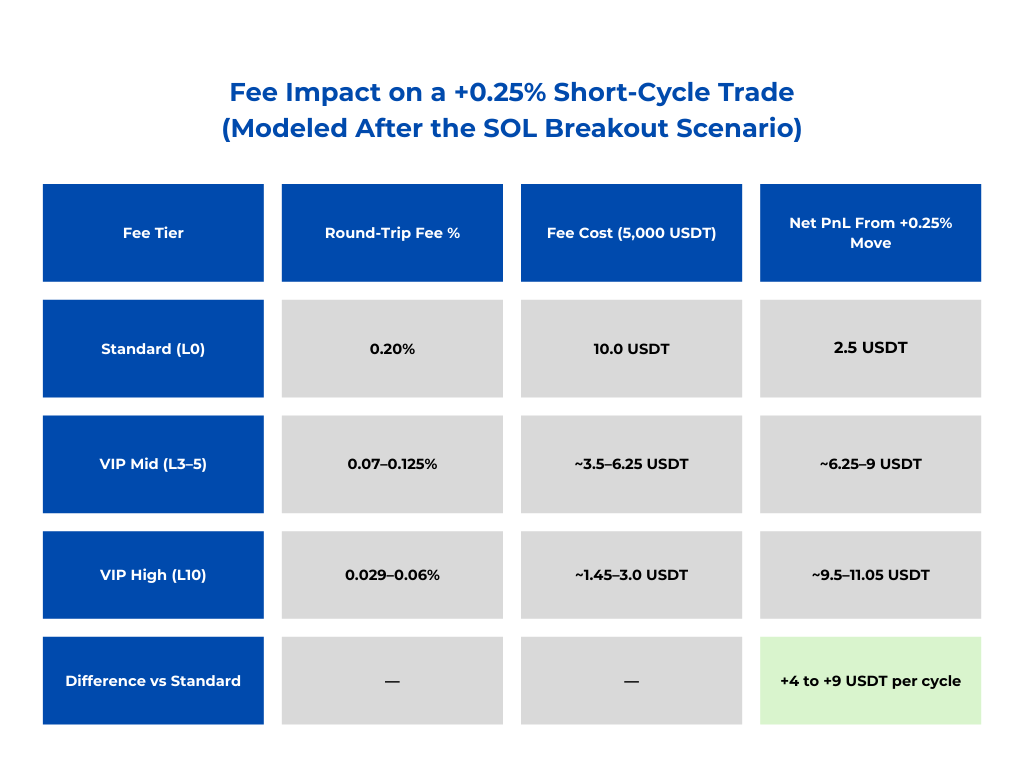 Fee Impact on a +0.25% Short-Cycle Trade
(Modeled After the SOL Breakout Scenario)

| Fee Tier | Round-Trip Fee % | Fee Cost (5,000 USDT) | Net PnL From +0.25% Move |
|---|---|---|---|
| Standard (L0) | 0.20% | 10.0 USDT | 2.5 USDT |
| VIP Mid (L3–5) | 0.07–0.125% | ~3.5–6.25 USDT | ~6.25–9 USDT |
| VIP High (L10) | 0.029–0.06% | ~1.45–3.0 USDT | ~9.5–11.05 USDT |
| Difference vs Standard | — | — | +4 to +9 USDT per cycle |